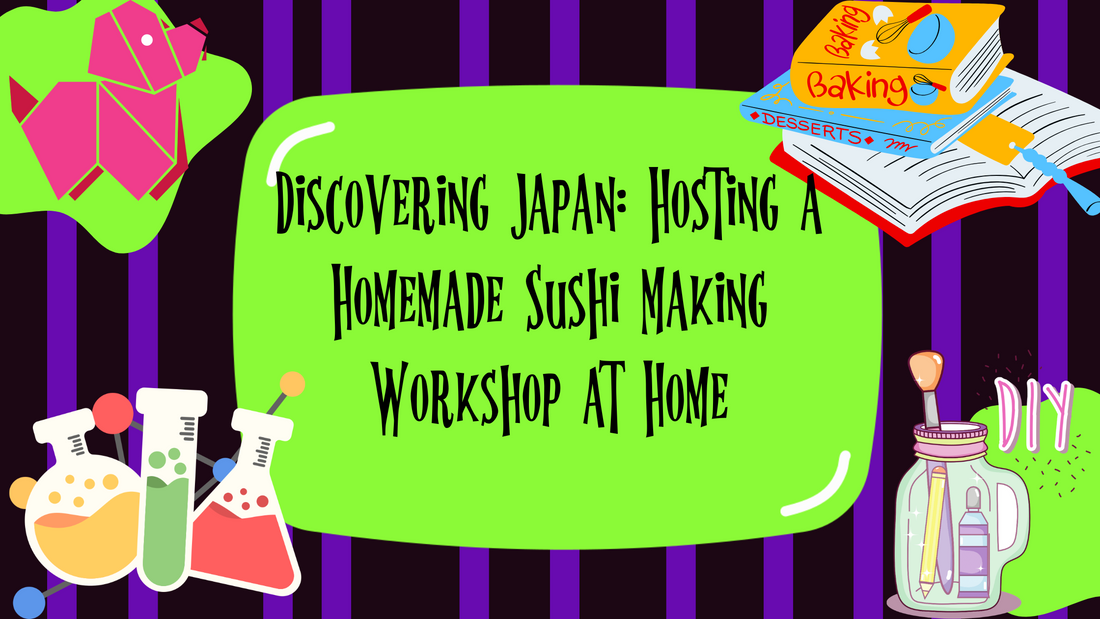 Baking
Baking
DESSERTS

Discovering Japan: Hosting a Homemade Sushi Making Workshop at Home

DIY